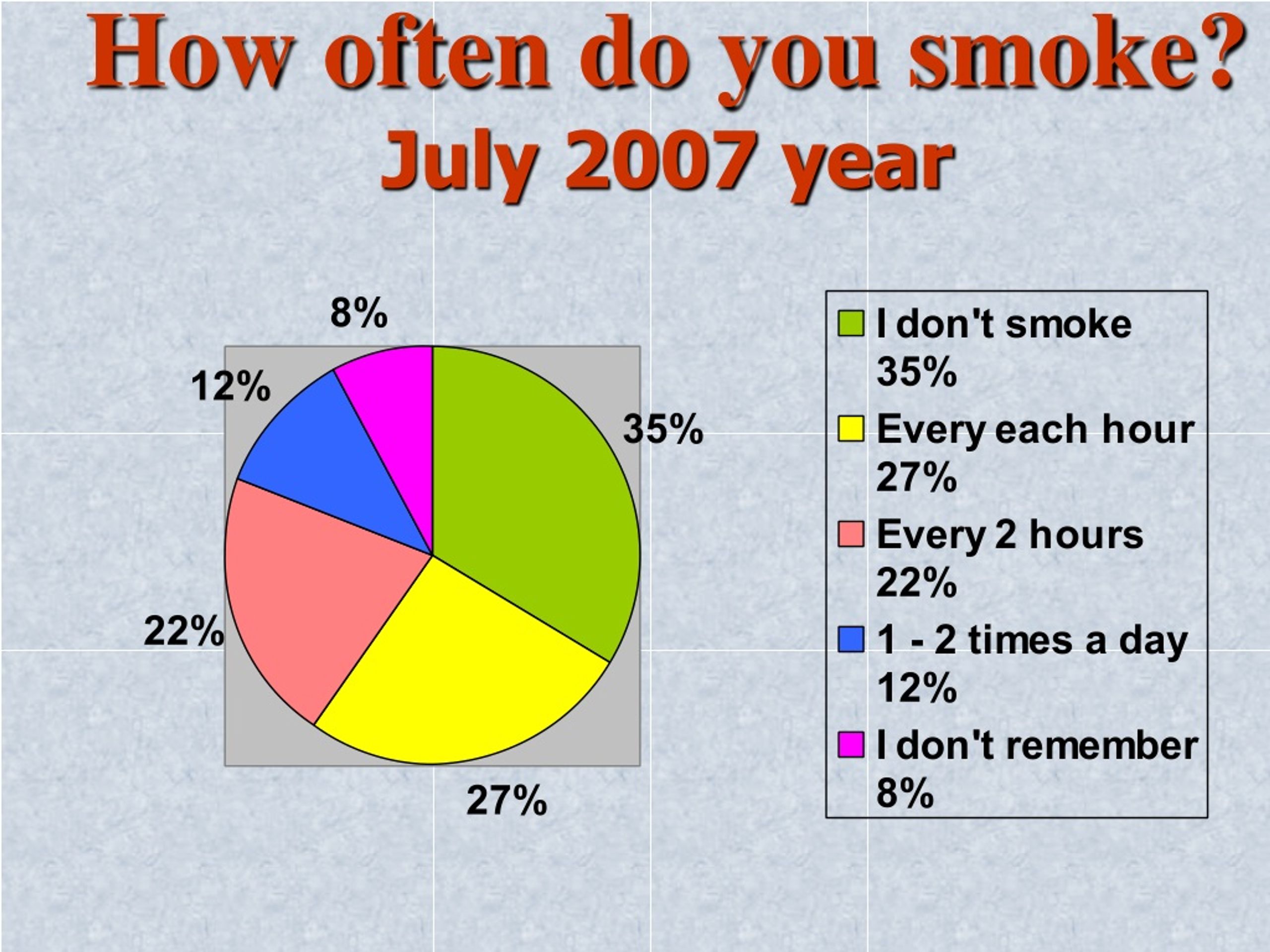 How often do you smoke?
July 2007 year

8%
12%
35%
22%
27%

I don't smoke 35%
Every each hour 27%
Every 2 hours 22%
1 - 2 times a day 12%
I don't remember 8%